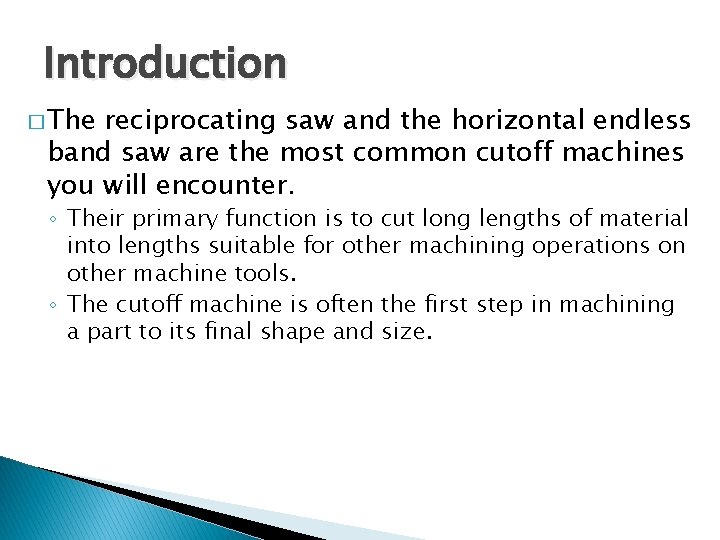 Introduction

□ The reciprocating saw and the horizontal endless band saw are the most common cutoff machines you will encounter.

◦ Their primary function is to cut long lengths of material into lengths suitable for other machining operations on other machine tools.

◦ The cutoff machine is often the first step in machining a part to its final shape and size.